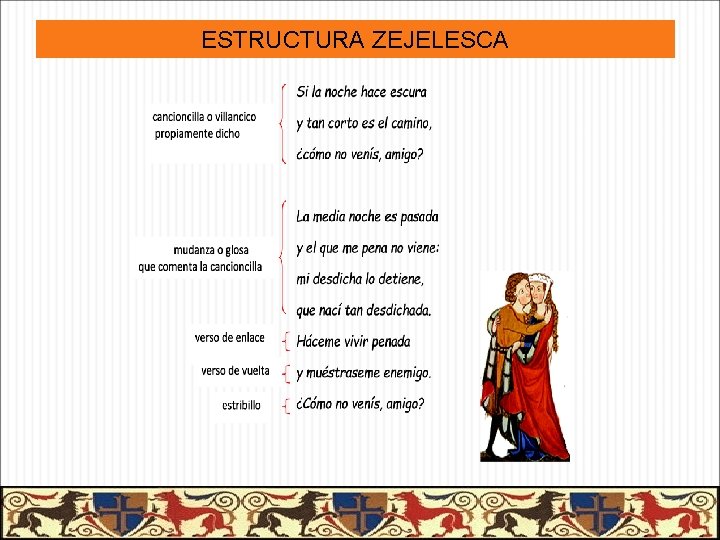 ESTRUCTURA ZEJELESCA

cancioncilla o villancico propiamente dicho

Si la noche hace escura
y tan corto es el camino,
¿cómo no venís, amigo?

mudanza o glosa que comenta la cancioncilla

La media noche es pasada
y el que me pena no viene:
mi desdicha lo detiene,
que nací tan desdichada.

verso de enlace

Háceme vivir penada

verso de vuelta

y muéstraseme enemigo.

estribillo

¿Cómo no venís, amigo?